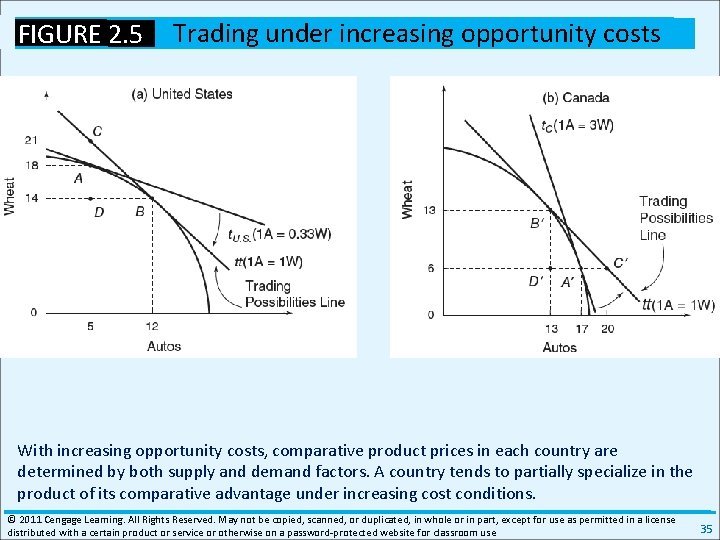 FIGURE 2.5 Trading under increasing opportunity costs

(a) United States

Wheat

21
18
14
0

C
A
D
B

$t_{U.S.}$(1A = 0.33W)
$tt$(1A = 1W)
Trading Possibilities Line

5
12
Autos

(b) Canada

$t_C$(1A = 3W)

Wheat

13
6
0

B′
D′
A′
C′

Trading Possibilities Line

$tt$(1A = 1W)

13
17
20
Autos

With increasing opportunity costs, comparative product prices in each country are determined by both supply and demand factors. A country tends to partially specialize in the product of its comparative advantage under increasing cost conditions.

© 2011 Cengage Learning. All Rights Reserved. May not be copied, scanned, or duplicated, in whole or in part, except for use as permitted in a license distributed with a certain product or service or otherwise on a password-protected website for classroom use

35